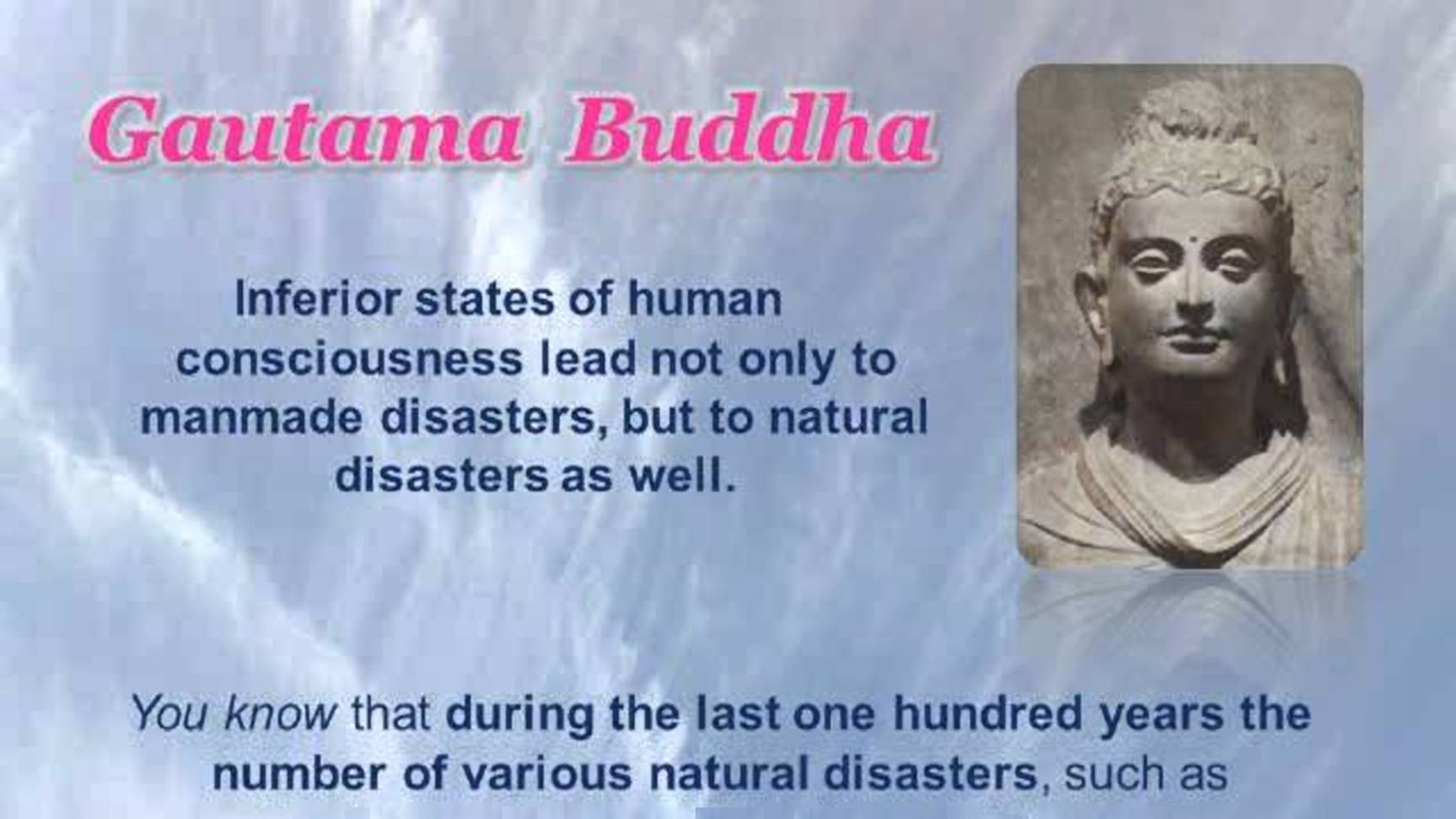 Gautama Buddha

Inferior states of human consciousness lead not only to manmade disasters, but to natural disasters as well.

You know that during the last one hundred years the number of various natural disasters, such as